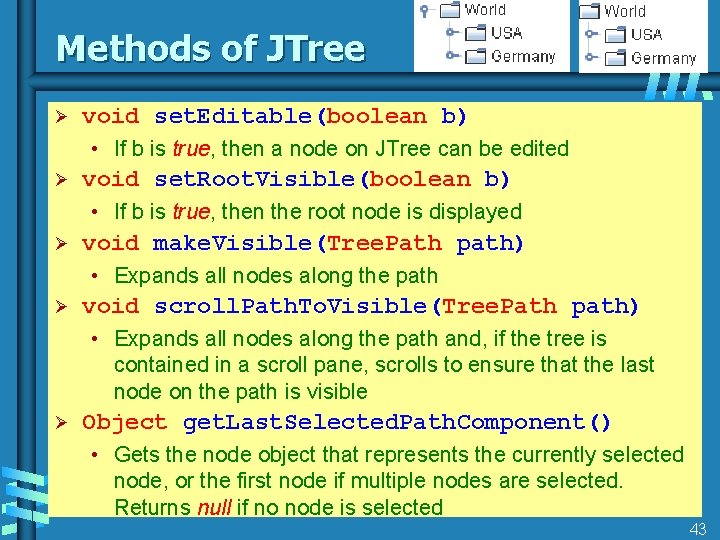 Methods of JTree

World
USA
Germany

World
USA
Germany

➢ void setEditable(boolean b)
• If b is true, then a node on JTree can be edited

➢ void setRootVisible(boolean b)
• If b is true, then the root node is displayed

➢ void makeVisible(TreePath path)
• Expands all nodes along the path

➢ void scrollPathToVisible(TreePath path)
• Expands all nodes along the path and, if the tree is contained in a scroll pane, scrolls to ensure that the last node on the path is visible

➢ Object getLastSelectedPathComponent()
• Gets the node object that represents the currently selected node, or the first node if multiple nodes are selected. Returns null if no node is selected

43